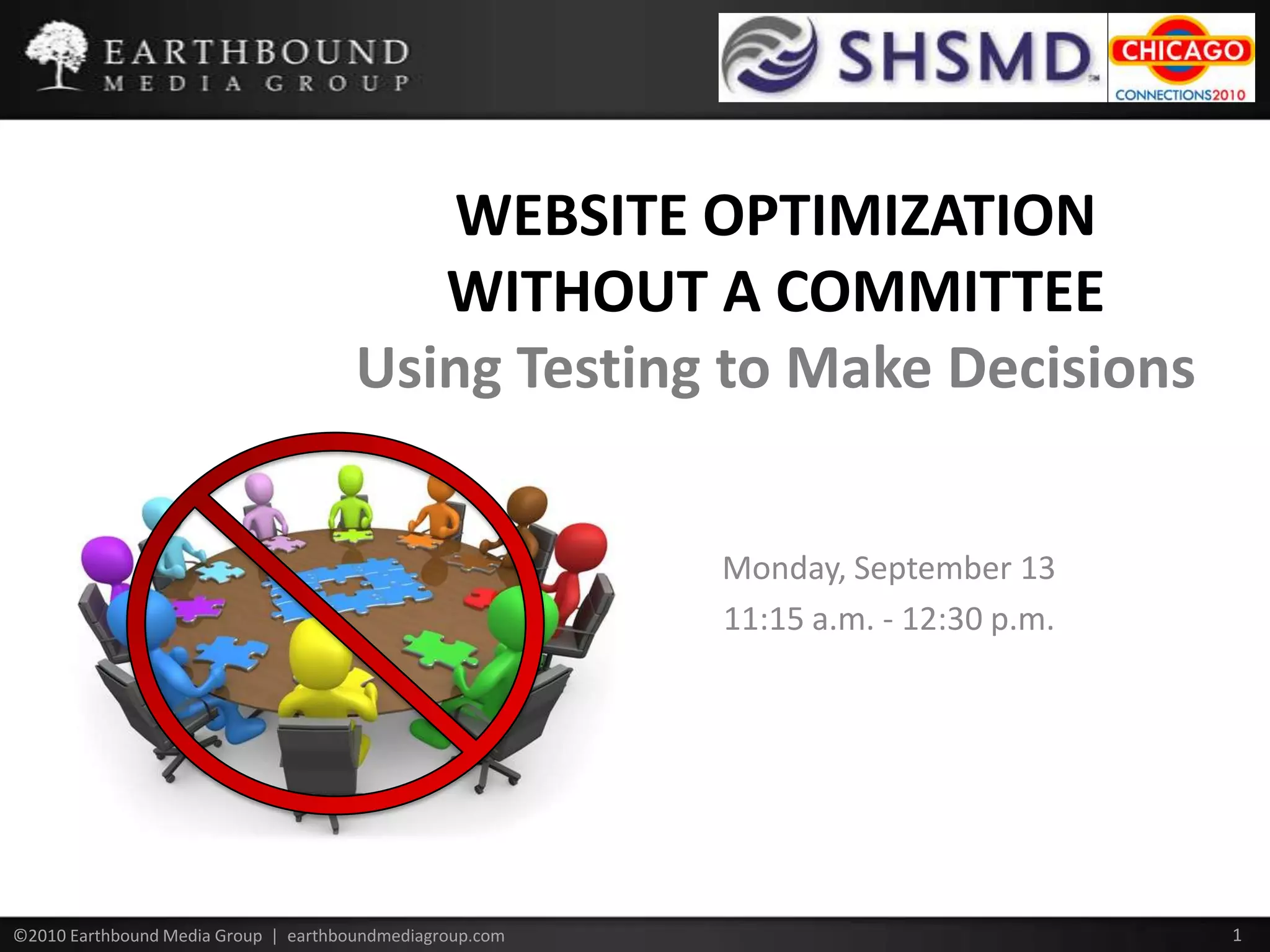 EARTHBOUND
MEDIA GROUP

SHSMD

CHICAGO
CONNECTIONS2010

WEBSITE OPTIMIZATION WITHOUT A COMMITTEE

Using Testing to Make Decisions

Monday, September 13
11:15 a.m. - 12:30 p.m.

©2010 Earthbound Media Group | earthboundmediagroup.com

1